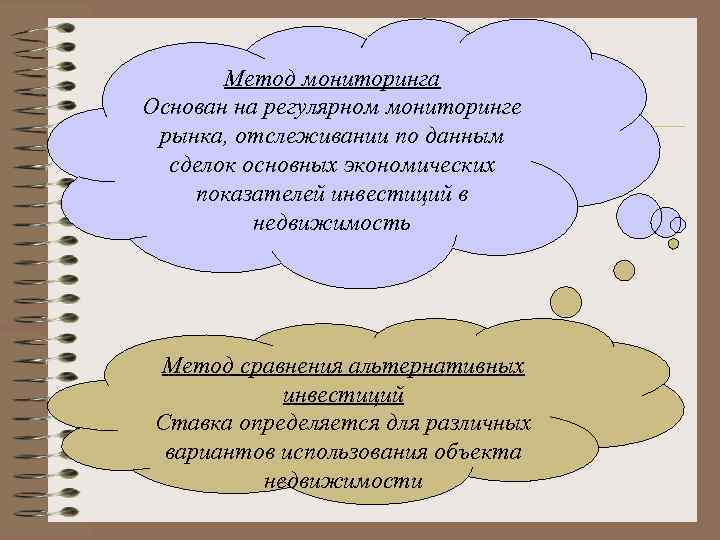 Метод мониторинга
Основан на регулярном мониторинге рынка, отслеживании по данным сделок основных экономических показателей инвестиций в недвижимость

Метод сравнения альтернативных инвестиций
Ставка определяется для различных вариантов использования объекта недвижимости